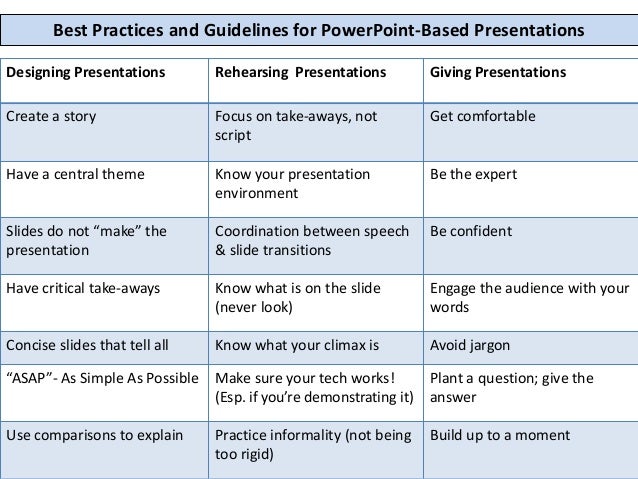 Best Practices and Guidelines for PowerPoint-Based Presentations

| Designing Presentations | Rehearsing Presentations | Giving Presentations |
|---|---|---|
| Create a story | Focus on take-aways, not script | Get comfortable |
| Have a central theme | Know your presentation environment | Be the expert |
| Slides do not “make” the presentation | Coordination between speech & slide transitions | Be confident |
| Have critical take-aways | Know what is on the slide (never look) | Engage the audience with your words |
| Concise slides that tell all | Know what your climax is | Avoid jargon |
| “ASAP”- As Simple As Possible | Make sure your tech works! (Esp. if you’re demonstrating it) | Plant a question; give the answer |
| Use comparisons to explain | Practice informality (not being too rigid) | Build up to a moment |